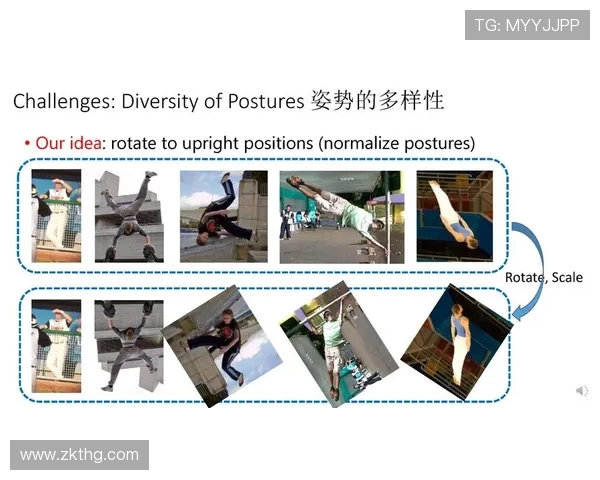 TG: MYYJJPP

Challenges: Diversity of Postures 姿势的多样性

• Our idea: rotate to upright positions (normalize postures)

Rotate, Scale

www.zkthg.com